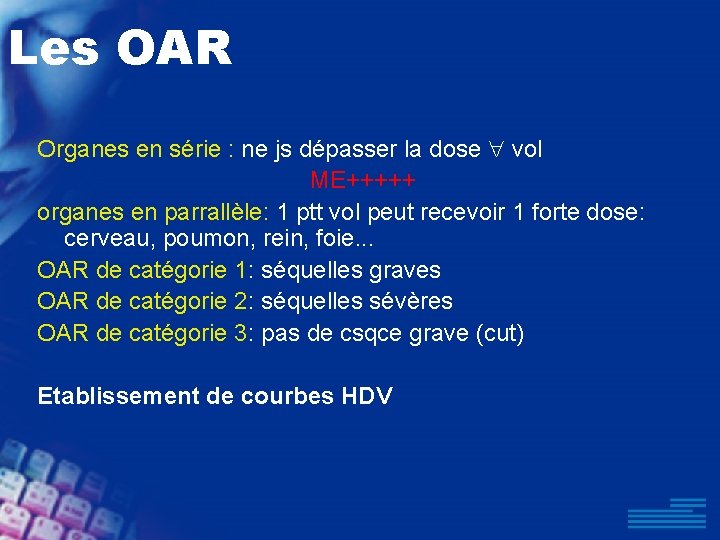 Les OAR

Organes en série : ne js dépasser la dose $\forall$ vol
ME+++++

organes en parrallèle: 1 ptt vol peut recevoir 1 forte dose: cerveau, poumon, rein, foie...

OAR de catégorie 1: séquelles graves

OAR de catégorie 2: séquelles sévères

OAR de catégorie 3: pas de csqce grave (cut)

Etablissement de courbes HDV